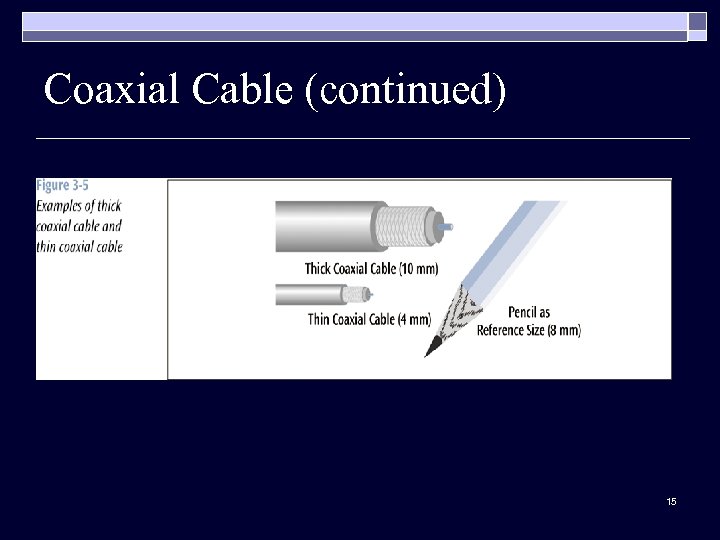 Coaxial Cable (continued)

Figure 3-5
Examples of thick coaxial cable and thin coaxial cable

Thick Coaxial Cable (10 mm)

Thin Coaxial Cable (4 mm)

Pencil as Reference Size (8 mm)

15